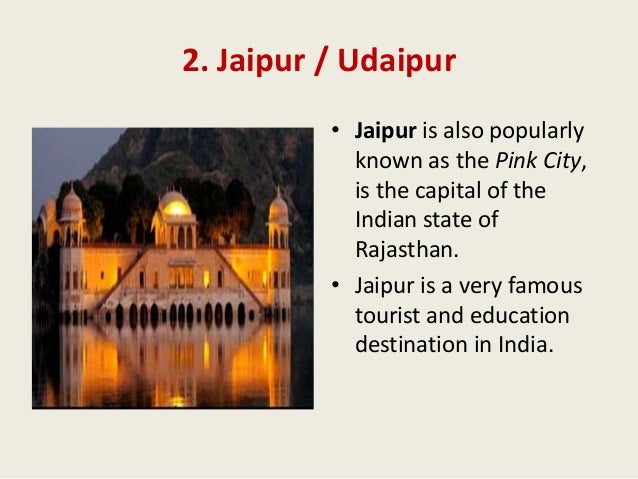 2. Jaipur / Udaipur

• Jaipur is also popularly known as the Pink City, is the capital of the Indian state of Rajasthan.

• Jaipur is a very famous tourist and education destination in India.